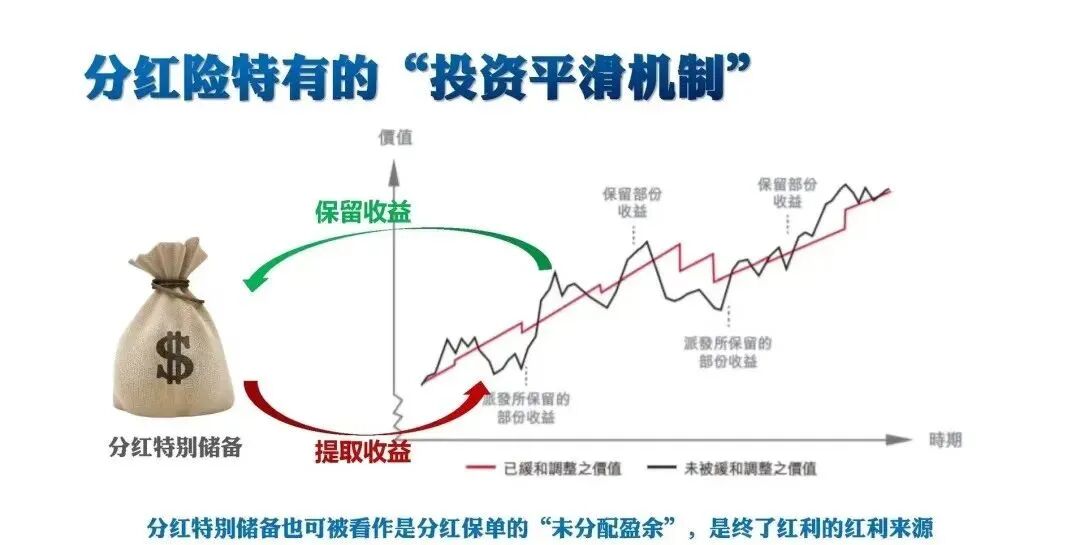 分红险特有的“投资平滑机制”

價值

保留收益

保留部份收益

保留部份收益

$

派發所保留的部份收益

派發所保留的部份收益

分红特别储备

提取收益

時期

已緩和調整之價值

未被緩和調整之價值

分红特别储备也可被看作是分红保单的“未分配盈余”，是终了红利的红利来源